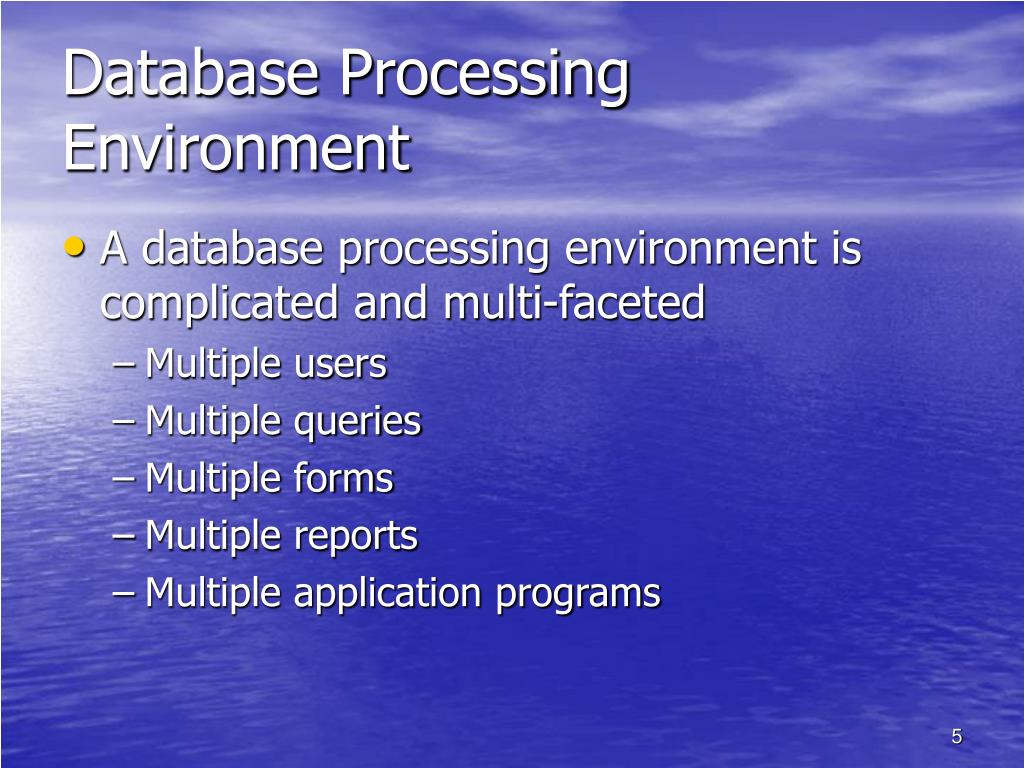 Database Processing Environment

• A database processing environment is complicated and multi-faceted
– Multiple users
– Multiple queries
– Multiple forms
– Multiple reports
– Multiple application programs

5